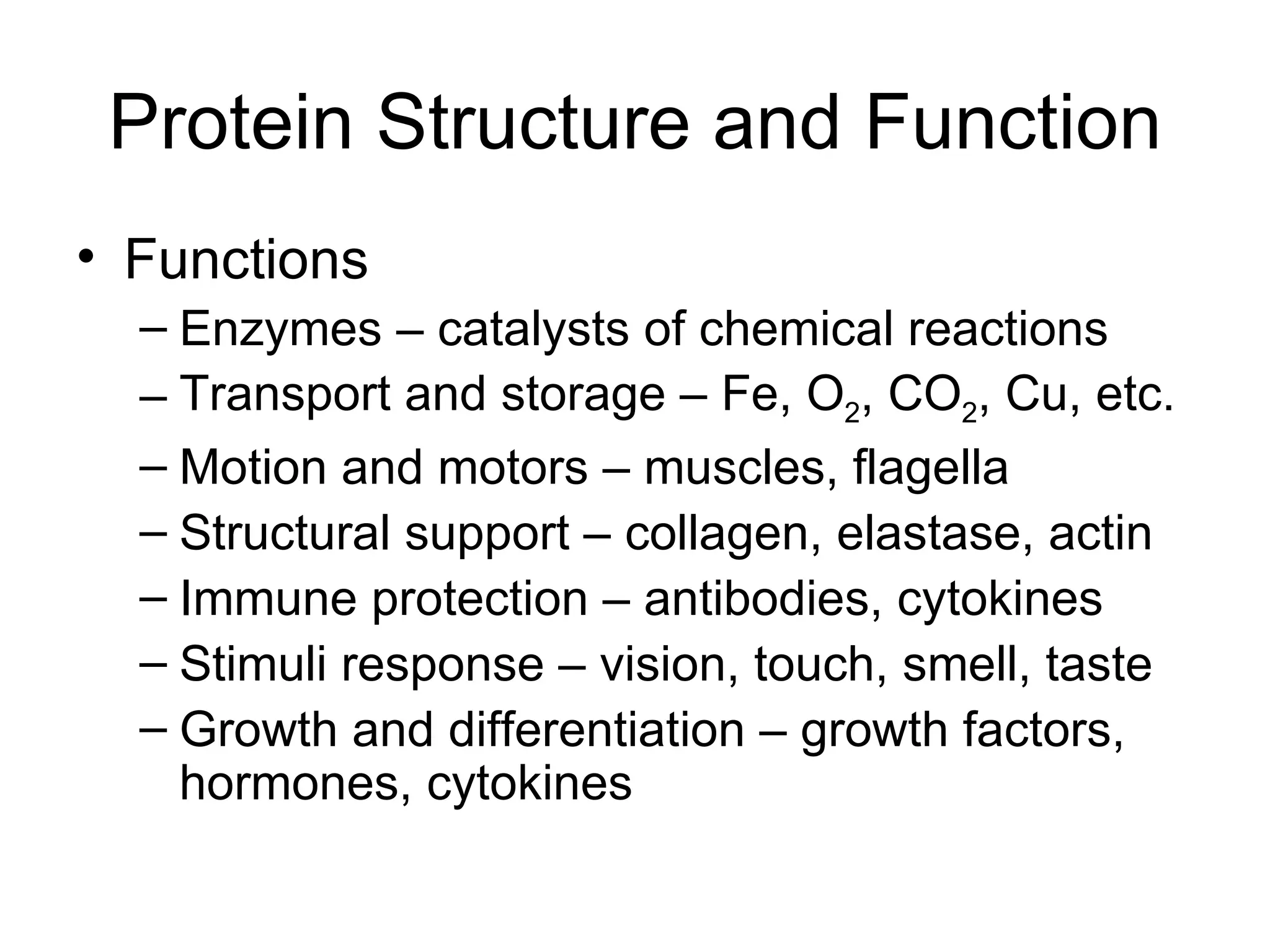 Protein Structure and Function

• Functions
– Enzymes – catalysts of chemical reactions
– Transport and storage – Fe, $O_2$, $CO_2$, Cu, etc.
– Motion and motors – muscles, flagella
– Structural support – collagen, elastase, actin
– Immune protection – antibodies, cytokines
– Stimuli response – vision, touch, smell, taste
– Growth and differentiation – growth factors, hormones, cytokines